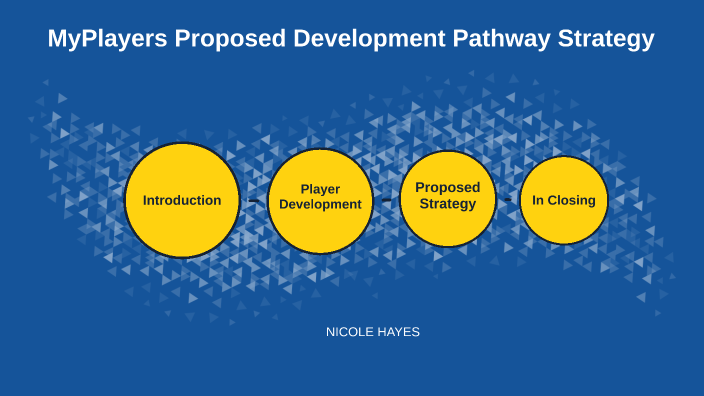 MyPlayers Proposed Development Pathway Strategy

Introduction

Player Development

Proposed Strategy

In Closing

NICOLE HAYES